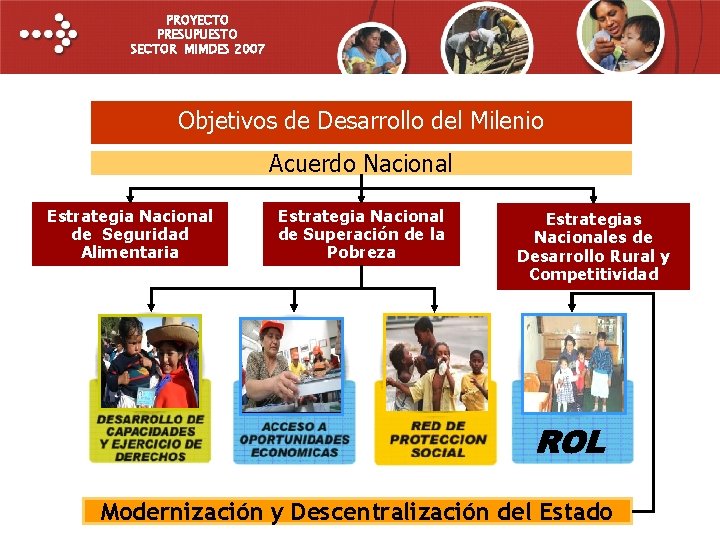 PROYECTO
PRESUPUESTO
SECTOR MIMDES 2007

Objetivos de Desarrollo del Milenio

Acuerdo Nacional

Estrategia Nacional de Seguridad Alimentaria

Estrategia Nacional de Superación de la Pobreza

Estrategias Nacionales de Desarrollo Rural y Competitividad

DESARROLLO DE CAPACIDADES Y EJERCICIO DE DERECHOS

ACCESO A OPORTUNIDADES ECONOMICAS

RED DE PROTECCION SOCIAL

ROL

Modernización y Descentralización del Estado